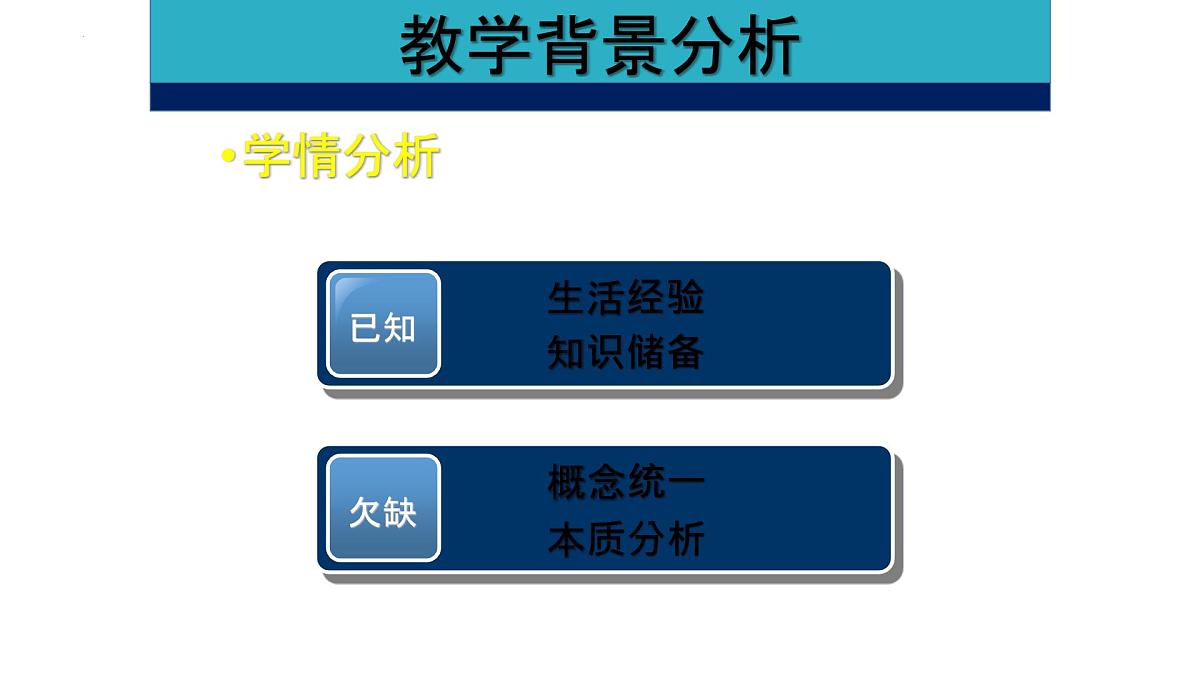 教学背景分析

•学情分析

已知

生活经验
知识储备

欠缺

概念统一
本质分析